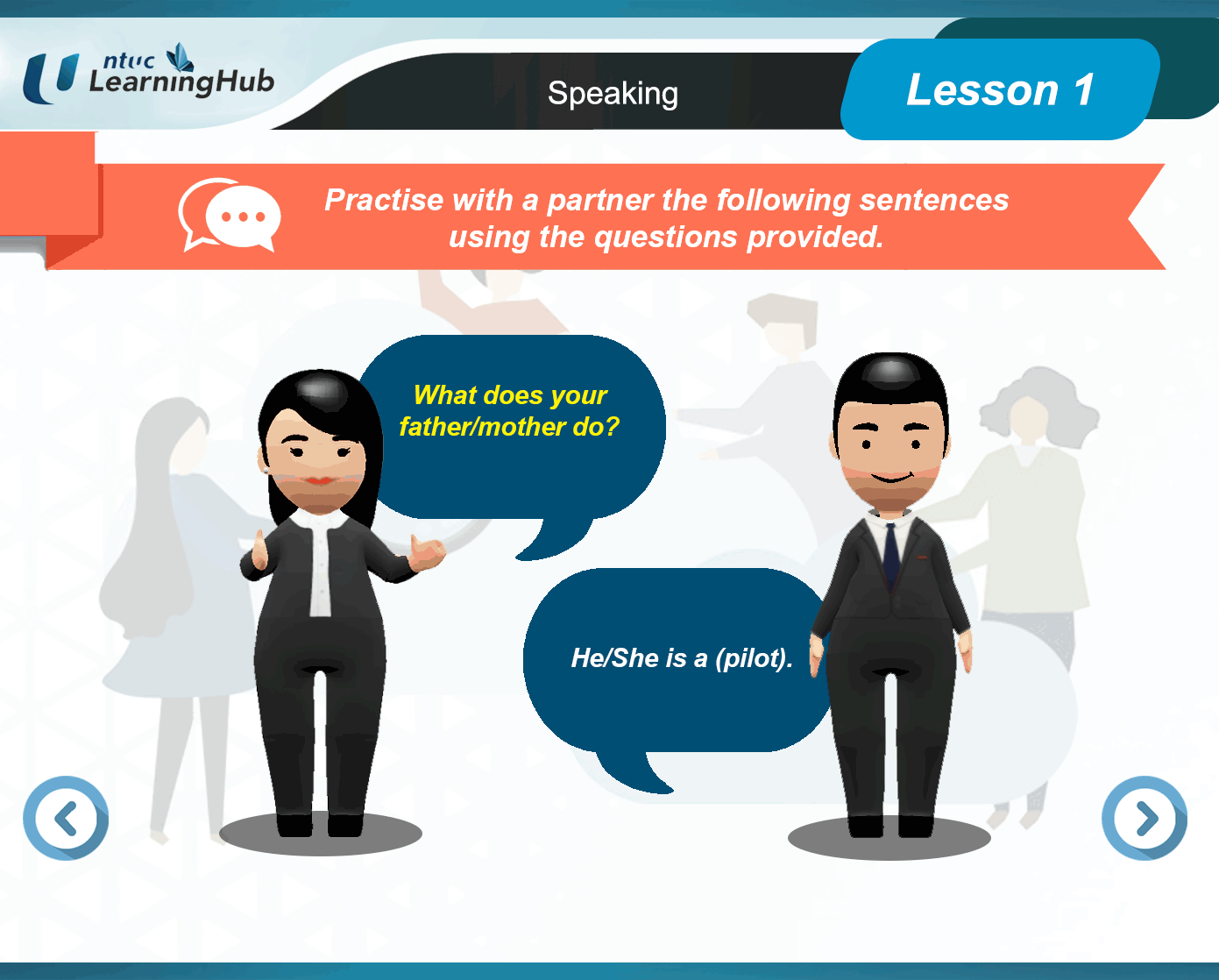 ntuc LearningHub

Speaking

Lesson 1

Practise with a partner the following sentences using the questions provided.

What does your father/mother do?

He/She is a (pilot).